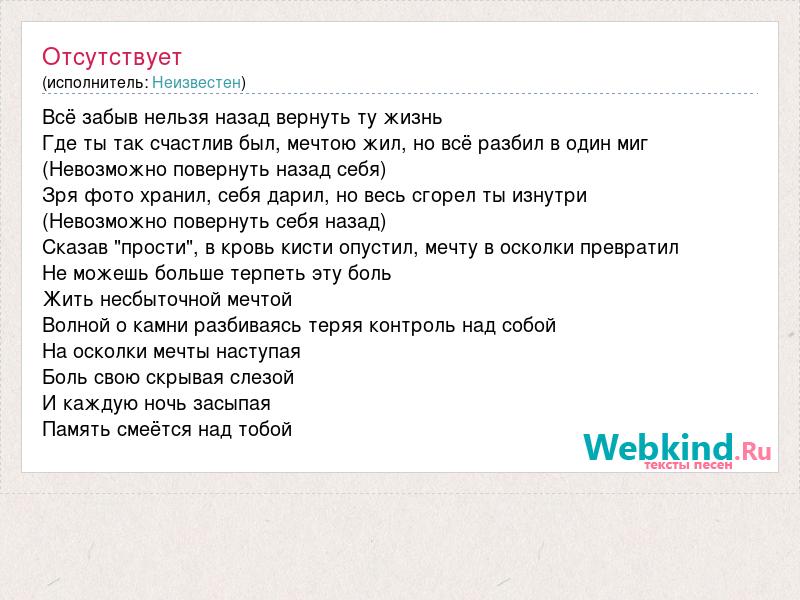 Отсутствует
(исполнитель: Неизвестен)

Всё забыв нельзя назад вернуть ту жизнь
Где ты так счастлив был, мечтою жил, но всё разбил в один миг
(Невозможно повернуть назад себя)
Зря фото хранил, себя дарил, но весь сгорел ты изнутри
(Невозможно повернуть себя назад)
Сказав "прости", в кровь кисти опустил, мечту в осколки превратил
Не можешь больше терпеть эту боль
Жить несбыточной мечтой
Волной о камни разбиваясь теряя контроль над собой
На осколки мечты наступая
Боль свою скрывая слезой
И каждую ночь засыпая
Память смеётся над тобой

Webkind.Ru
тексты песен